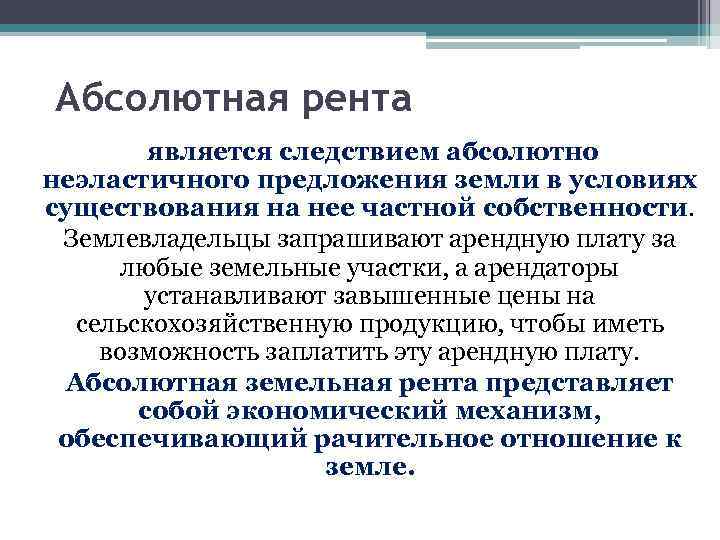 Абсолютная рента

является следствием абсолютно неэластичного предложения земли в условиях существования на нее частной собственности. Землевладельцы запрашивают арендную плату за любые земельные участки, а арендаторы устанавливают завышенные цены на сельскохозяйственную продукцию, чтобы иметь возможность заплатить эту арендную плату.

Абсолютная земельная рента представляет собой экономический механизм, обеспечивающий рачительное отношение к земле.